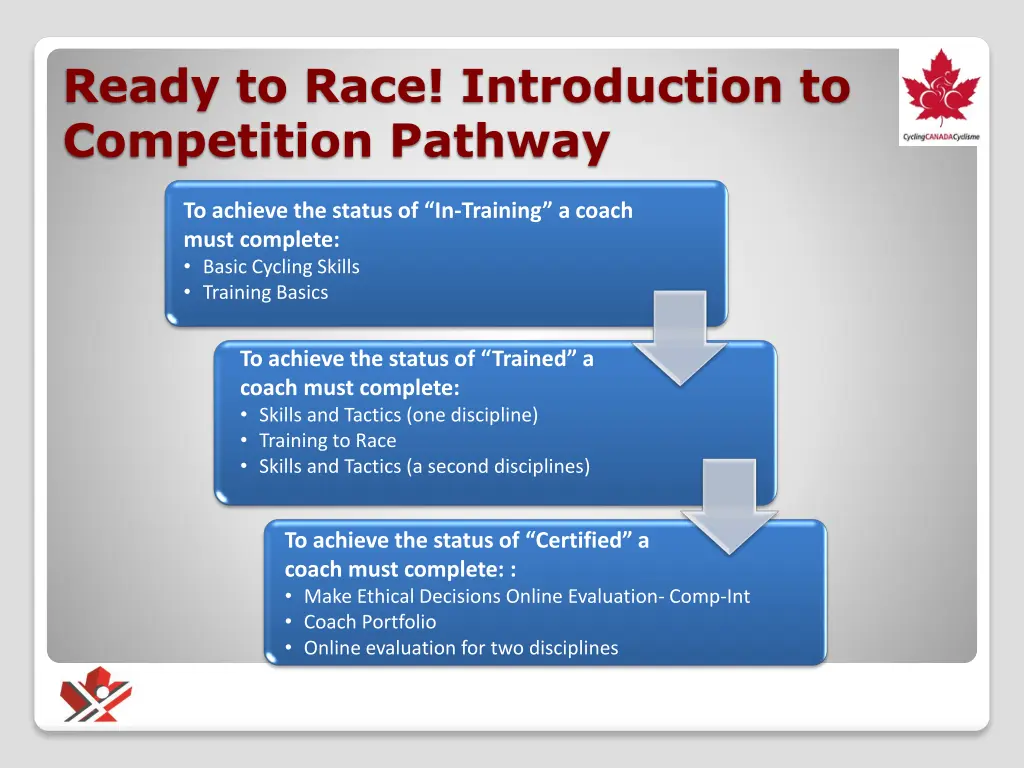 Ready to Race! Introduction to Competition Pathway

CyclingCANADACyclisme

To achieve the status of “In-Training” a coach must complete:
• Basic Cycling Skills
• Training Basics

To achieve the status of “Trained” a coach must complete:
• Skills and Tactics (one discipline)
• Training to Race
• Skills and Tactics (a second disciplines)

To achieve the status of “Certified” a coach must complete: :
• Make Ethical Decisions Online Evaluation- Comp-Int
• Coach Portfolio
• Online evaluation for two disciplines